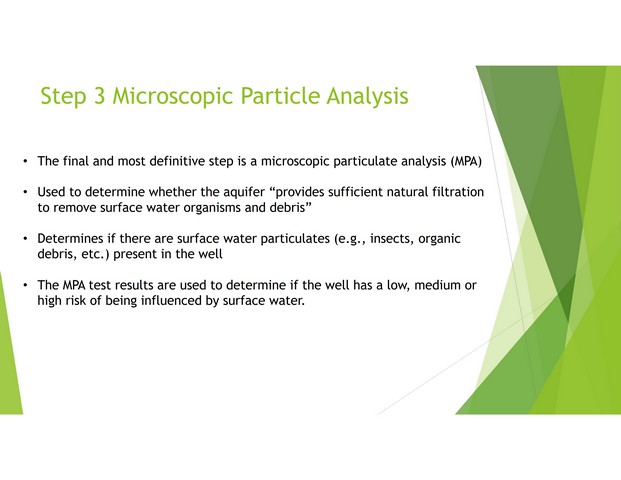 Step 3 Microscopic Particle Analysis

• The final and most definitive step is a microscopic particulate analysis (MPA)

• Used to determine whether the aquifer “provides sufficient natural filtration to remove surface water organisms and debris”

• Determines if there are surface water particulates (e.g., insects, organic debris, etc.) present in the well

• The MPA test results are used to determine if the well has a low, medium or high risk of being influenced by surface water.